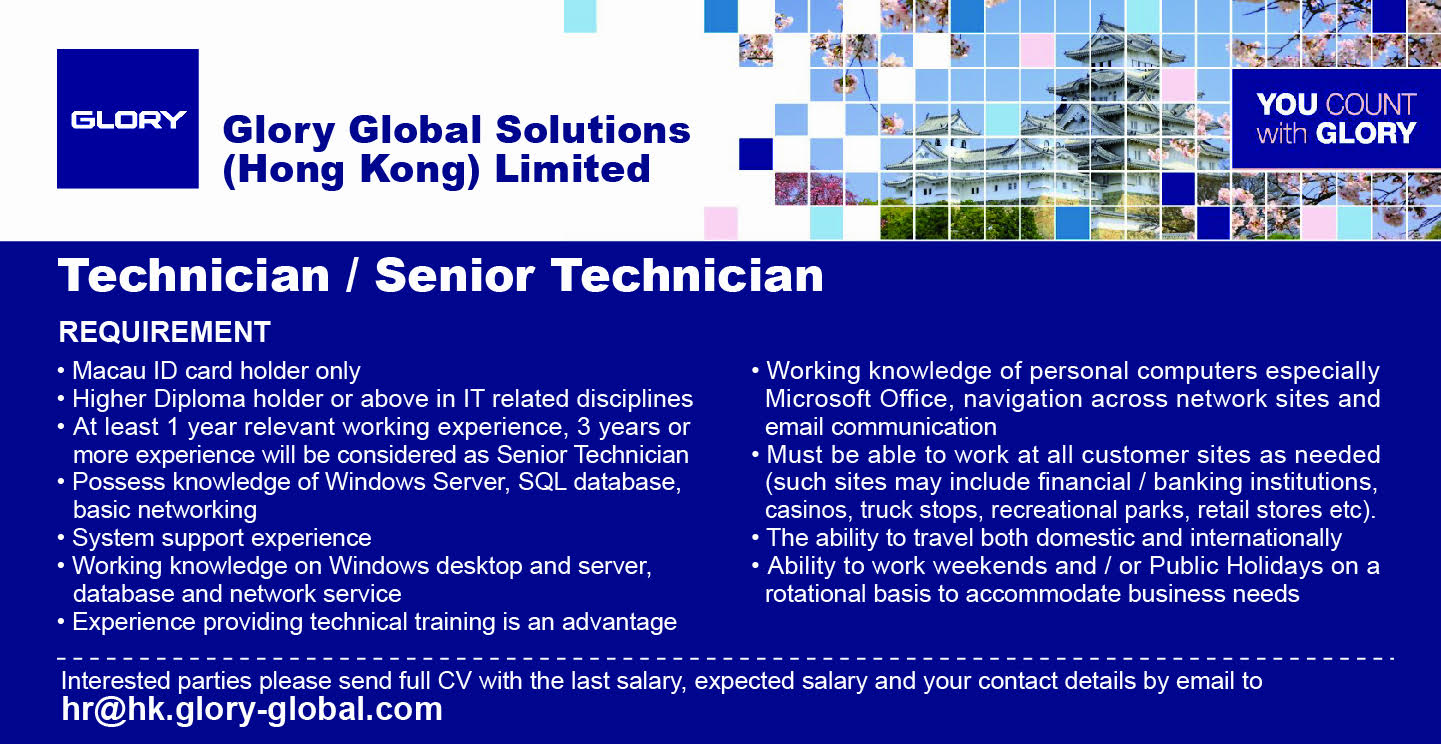 GLORY

Glory Global Solutions (Hong Kong) Limited

YOU COUNT with GLORY

Technician / Senior Technician

REQUIREMENT

• Macau ID card holder only
• Higher Diploma holder or above in IT related disciplines
• At least 1 year relevant working experience, 3 years or more experience will be considered as Senior Technician
• Possess knowledge of Windows Server, SQL database, basic networking
• System support experience
• Working knowledge on Windows desktop and server, database and network service
• Experience providing technical training is an advantage

• Working knowledge of personal computers especially Microsoft Office, navigation across network sites and email communication
• Must be able to work at all customer sites as needed (such sites may include financial / banking institutions, casinos, truck stops, recreational parks, retail stores etc).
• The ability to travel both domestic and internationally
• Ability to work weekends and / or Public Holidays on a rotational basis to accommodate business needs

Interested parties please send full CV with the last salary, expected salary and your contact details by email to
hr@hk.glory-global.com